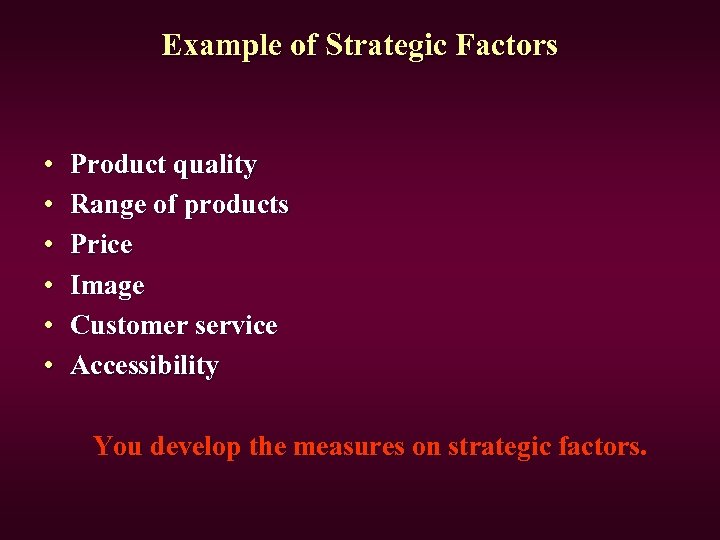 Example of Strategic Factors

• Product quality
• Range of products
• Price
• Image
• Customer service
• Accessibility

You develop the measures on strategic factors.